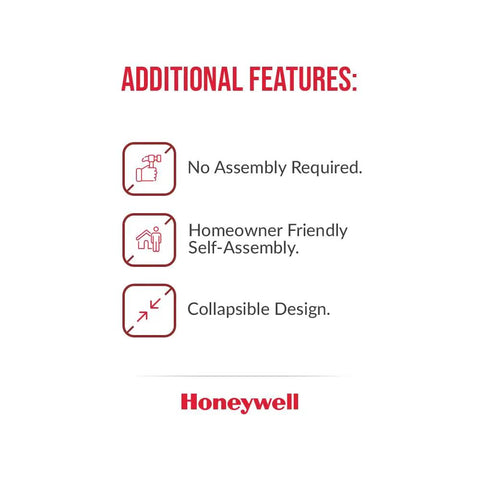 ADDITIONAL FEATURES:

No Assembly Required.

Homeowner Friendly Self-Assembly.

Collapsible Design.

Honeywell